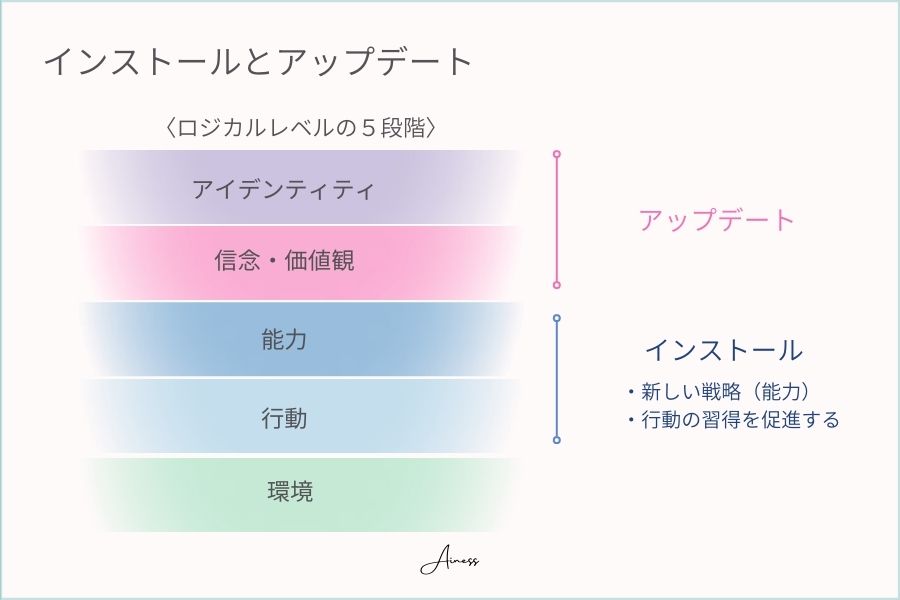 インストールとアップデート

〈ロジカルレベルの５段階〉

アイデンティティ

信念・価値観

能力

行動

環境

アップデート

インストール

・新しい戦略（能力）
・行動の習得を促進する

Ainess